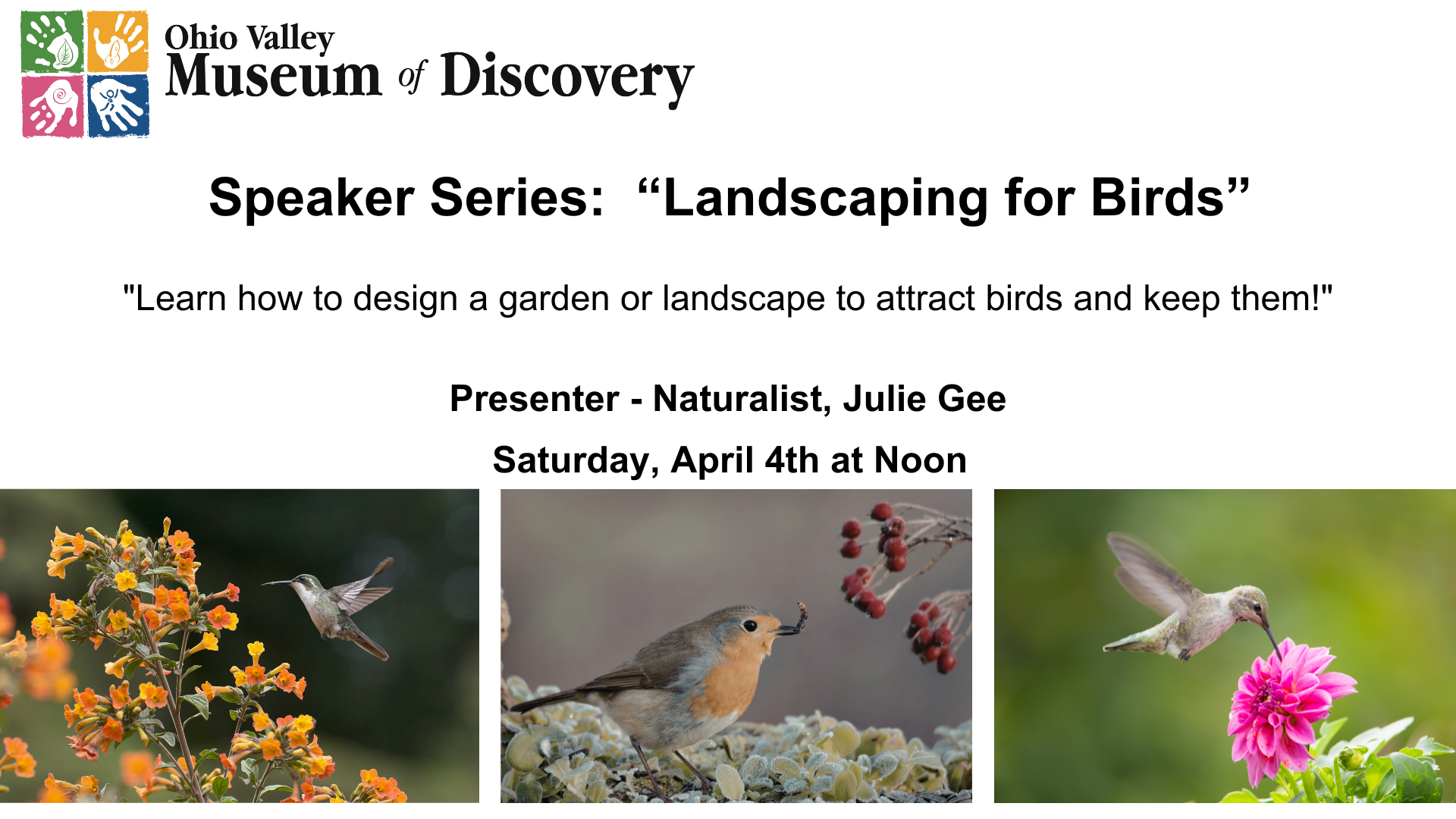 Ohio Valley
Museum of Discovery

Speaker Series: “Landscaping for Birds”

"Learn how to design a garden or landscape to attract birds and keep them!"

Presenter - Naturalist, Julie Gee

Saturday, April 4th at Noon